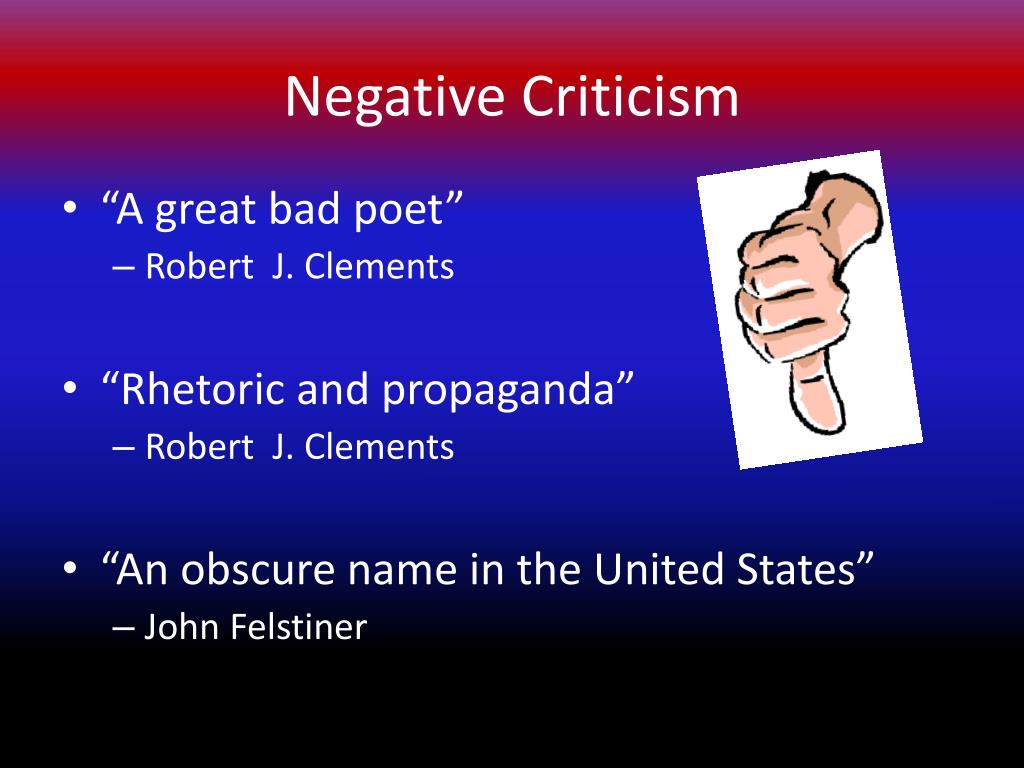 Negative Criticism

• “A great bad poet”
– Robert J. Clements

• “Rhetoric and propaganda”
– Robert J. Clements

• “An obscure name in the United States”
– John Felstiner